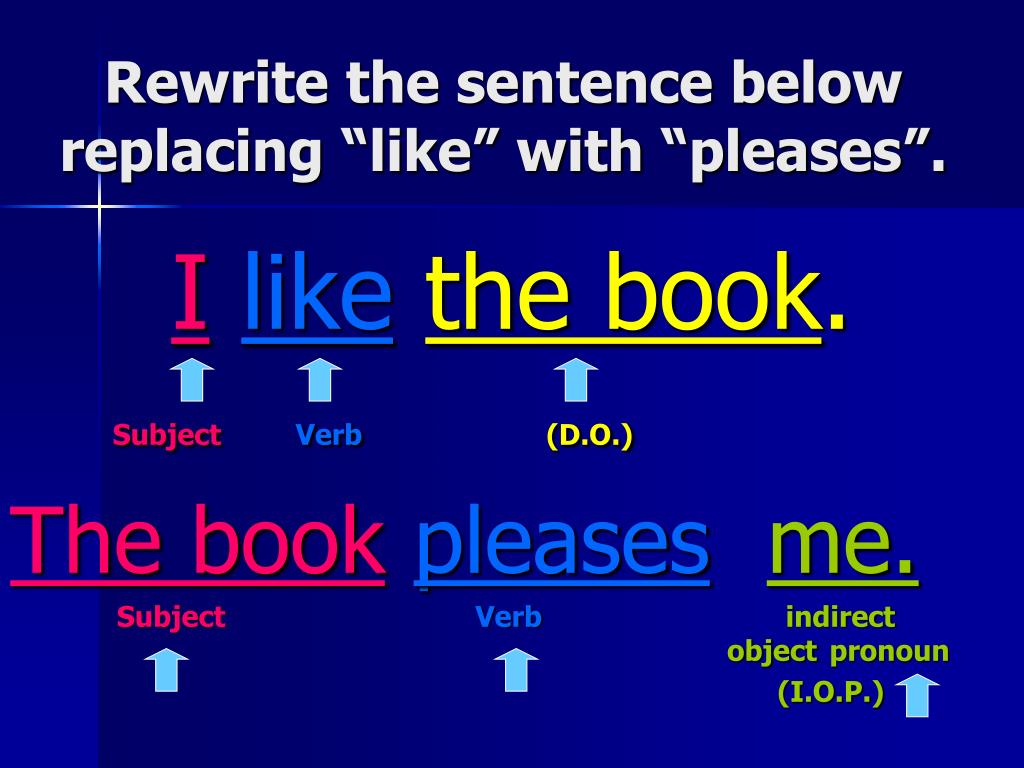 Rewrite the sentence below replacing “like” with “pleases”.

I like the book.

Subject Verb (D.O.)

The book pleases me.

Subject Verb indirect object pronoun (I.O.P.)